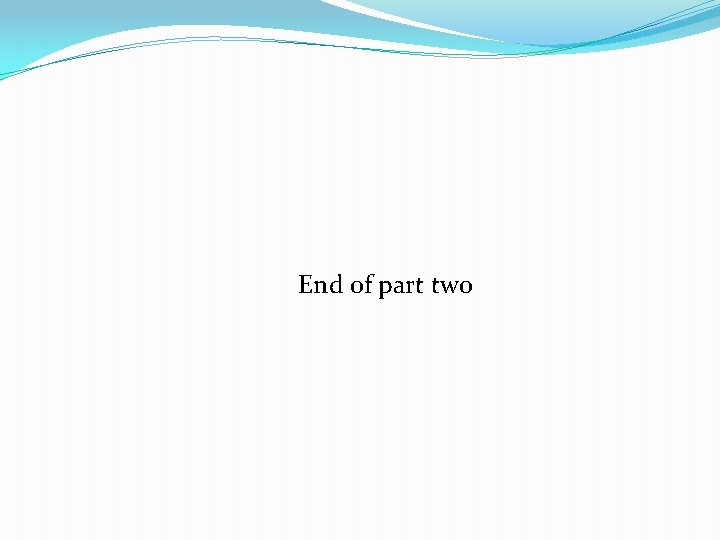 End of part two